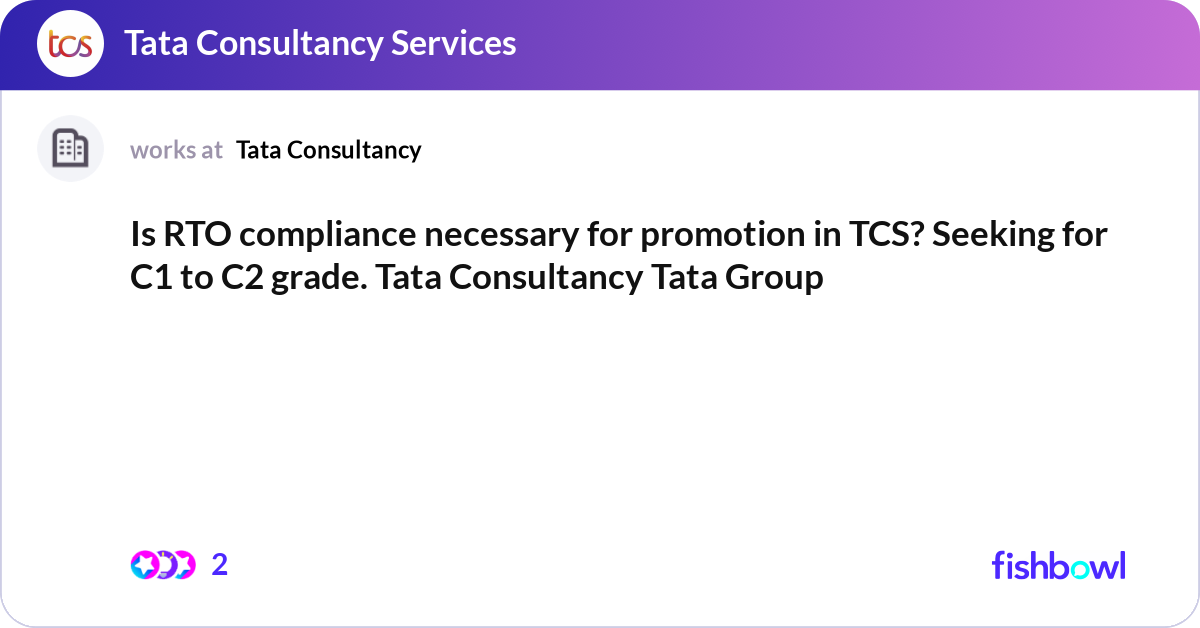 tcs Tata Consultancy Services

works at Tata Consultancy

Is RTO compliance necessary for promotion in TCS? Seeking for C1 to C2 grade. Tata Consultancy Tata Group

2

fishbowl